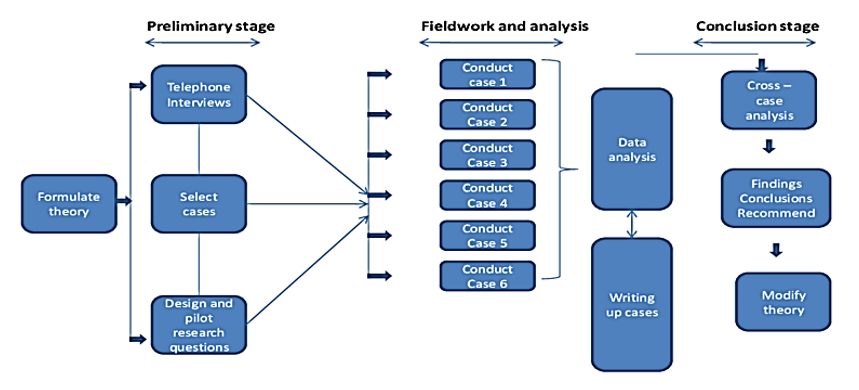 Preliminary stage

Fieldwork and analysis

Conclusion stage

Formulate theory

Telephone Interviews

Select cases

Design and pilot research questions

Conduct case 1

Conduct Case 2

Conduct Case 3

Conduct Case 4

Conduct Case 5

Conduct Case 6

Data analysis

Writing up cases

Cross – case analysis

Findings Conclusions Recommend

Modify theory